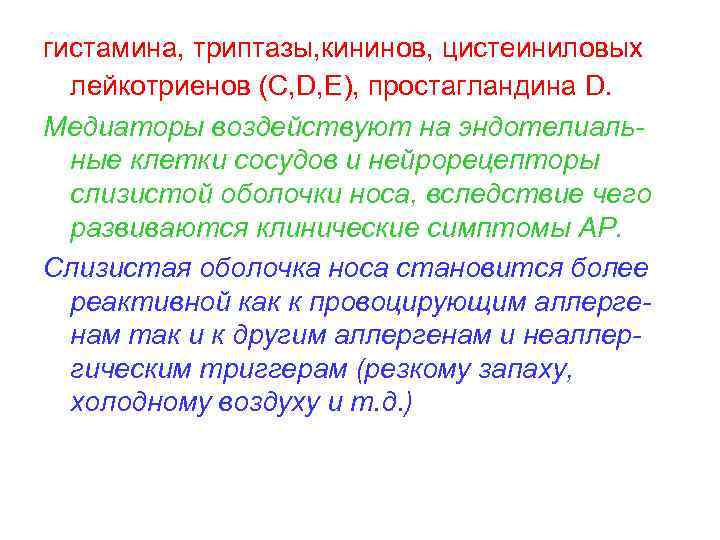 гистамина, триптазы,кининов, цистеиниловых лейкотриенов (C,D,E), простагландина D.

Медиаторы воздействуют на эндотелиальные клетки сосудов и нейрорецепторы слизистой оболочки носа, вследствие чего развиваются клинические симптомы АР.

Слизистая оболочка носа становится более реактивной как к провоцирующим аллергенам так и к другим аллергенам и неаллергическим триггерам (резкому запаху, холодному воздуху и т.д.)